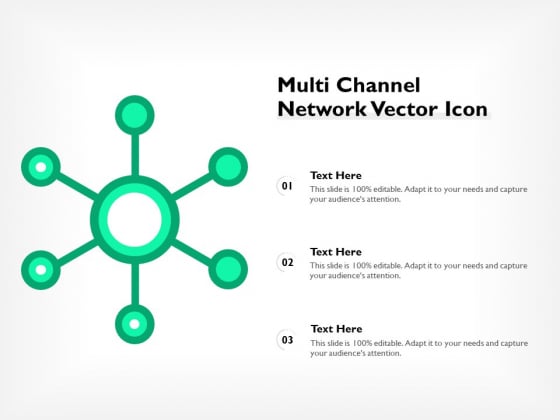 Multi Channel Network Vector Icon

01

Text Here

This slide is 100% editable. Adapt it to your needs and capture your audience's attention.

02

Text Here

This slide is 100% editable. Adapt it to your needs and capture your audience's attention.

03

Text Here

This slide is 100% editable. Adapt it to your needs and capture your audience's attention.